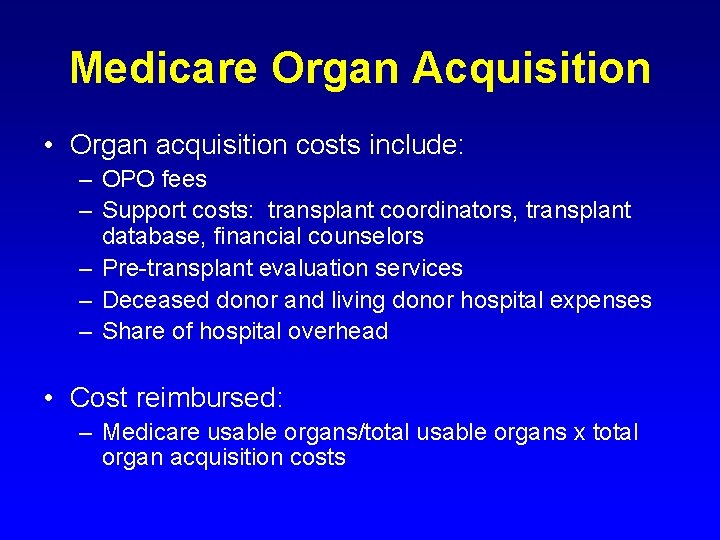 Medicare Organ Acquisition

• Organ acquisition costs include:
– OPO fees
– Support costs:  transplant coordinators, transplant database, financial counselors
– Pre-transplant evaluation services
– Deceased donor and living donor hospital expenses
– Share of hospital overhead

• Cost reimbursed:
– Medicare usable organs/total usable organs x total organ acquisition costs